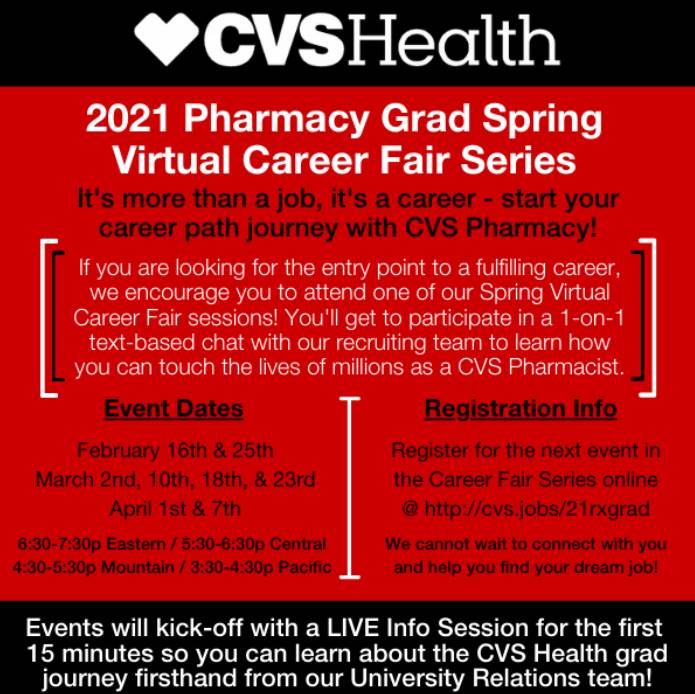 CVSHealth

2021 Pharmacy Grad Spring Virtual Career Fair Series

It's more than a job, it's a career - start your career path journey with CVS Pharmacy!

If you are looking for the entry point to a fulfilling career, we encourage you to attend one of our Spring Virtual Career Fair sessions! You'll get to participate in a 1-on-1 text-based chat with our recruiting team to learn how you can touch the lives of millions as a CVS Pharmacist.

Event Dates

February 16th & 25th
March 2nd, 10th, 18th, & 23rd
April 1st & 7th

6:30-7:30p Eastern / 5:30-6:30p Central
4:30-5:30p Mountain / 3:30-4:30p Pacific

Registration Info

Register for the next event in the Career Fair Series online @ http://cvs.jobs/21rxgrad

We cannot wait to connect with you and help you find your dream job!

Events will kick-off with a LIVE Info Session for the first 15 minutes so you can learn about the CVS Health grad journey firsthand from our University Relations team!